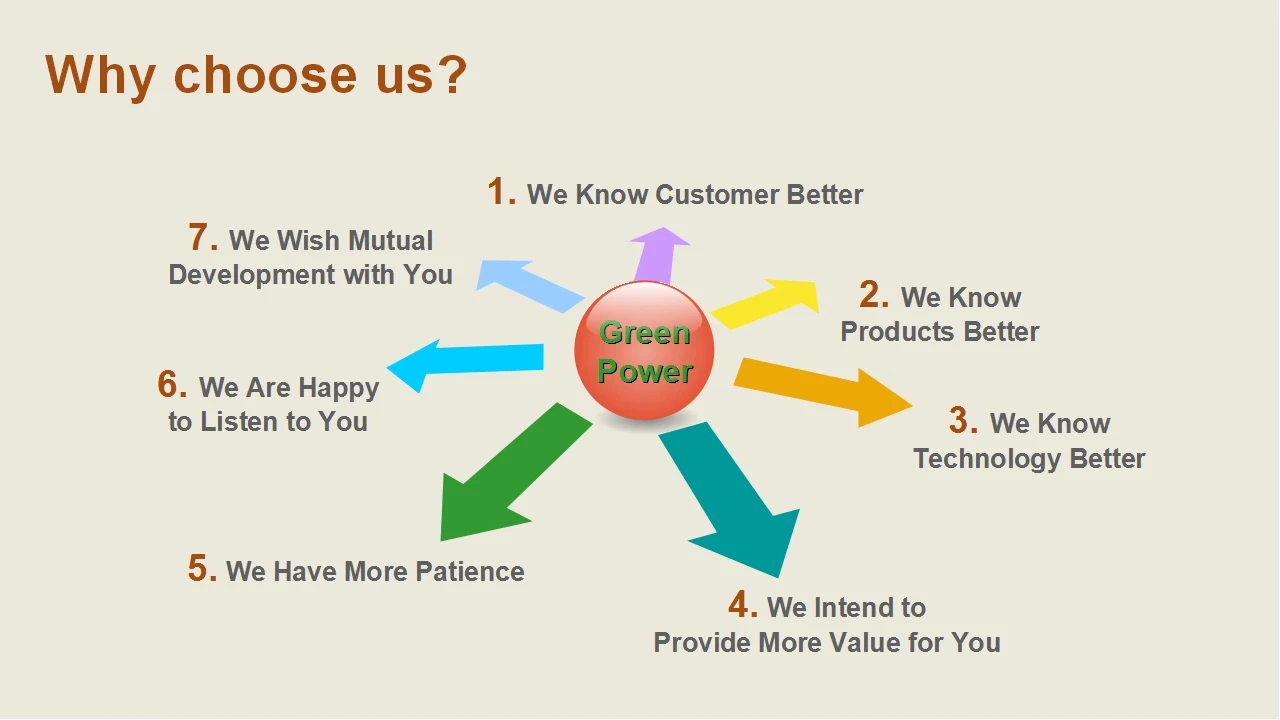 Why choose us?

Green Power

1. We Know Customer Better

2. We Know Products Better

3. We Know Technology Better

4. We Intend to Provide More Value for You

5. We Have More Patience

6. We Are Happy to Listen to You

7. We Wish Mutual Development with You